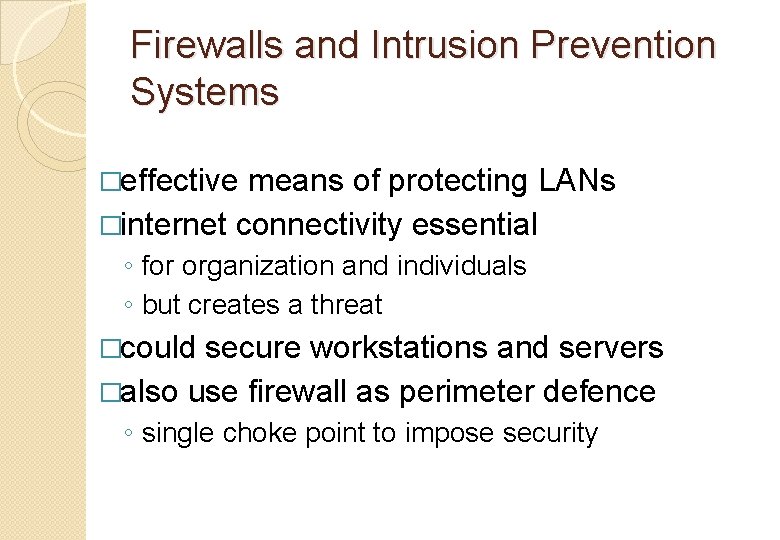 Firewalls and Intrusion Prevention Systems

□effective means of protecting LANs
□internet connectivity essential
◦ for organization and individuals
◦ but creates a threat
□could secure workstations and servers
□also use firewall as perimeter defence
◦ single choke point to impose security